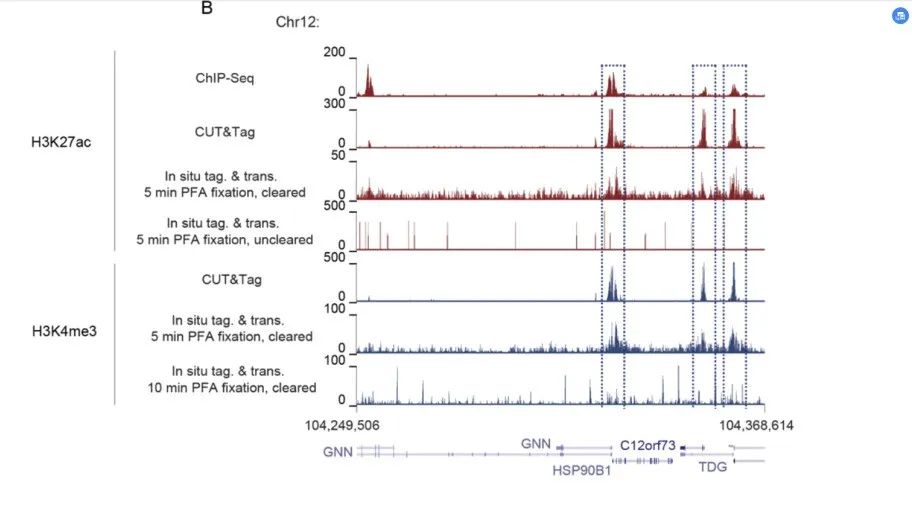 B

Chr12:

H3K27ac

ChIP-Seq

200

0

CUT&Tag

300

0

In situ tag. & trans. 5 min PFA fixation, cleared

50

0

In situ tag. & trans. 5 min PFA fixation, uncleared

500

0

H3K4me3

CUT&Tag

500

0

In situ tag. & trans. 5 min PFA fixation, cleared

100

0

In situ tag. & trans. 10 min PFA fixation, cleared

100

0

104,249,506

104,368,614

GNN

GNN

C12orf73

HSP90B1

TDG